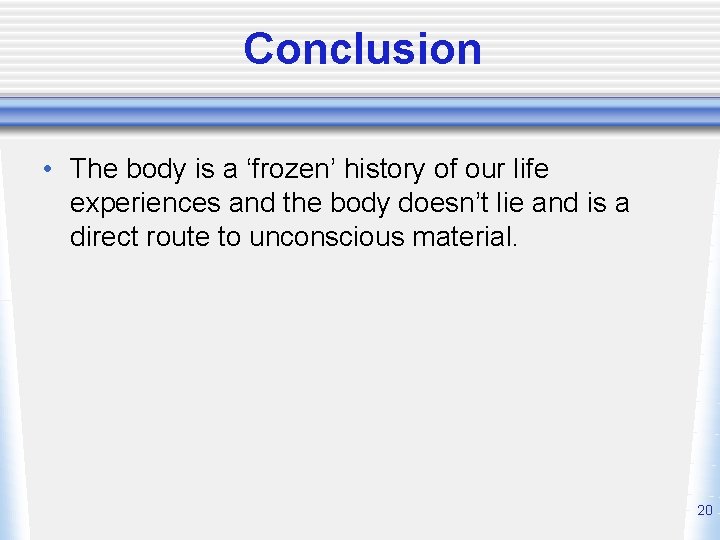 Conclusion

• The body is a ‘frozen’ history of our life experiences and the body doesn’t lie and is a direct route to unconscious material.

20